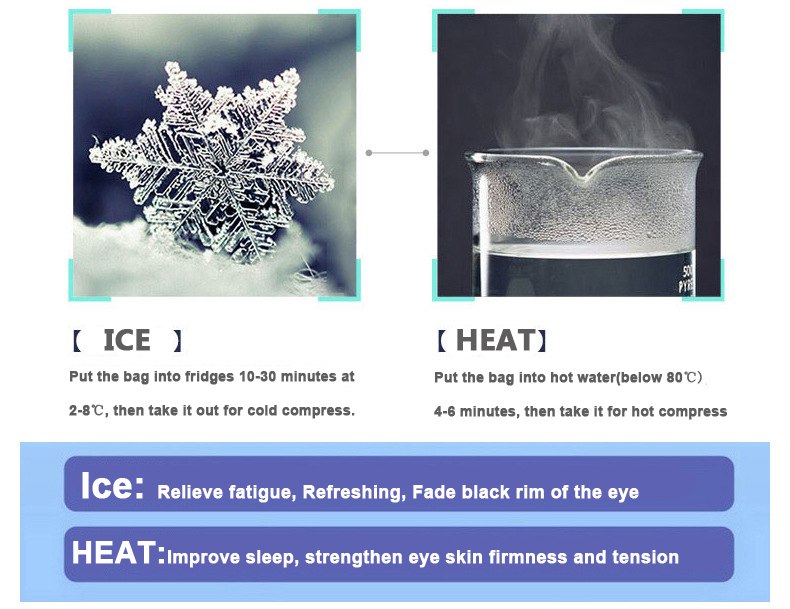 500
PYR

【 ICE 】

Put the bag into fridges 10-30 minutes at 2-8℃, then take it out for cold compress.

【 HEAT】

Put the bag into hot water(below 80℃) 4-6 minutes, then take it for hot compress

Ice: Relieve fatigue, Refreshing, Fade black rim of the eye

HEAT:Improve sleep, strengthen eye skin firmness and tension